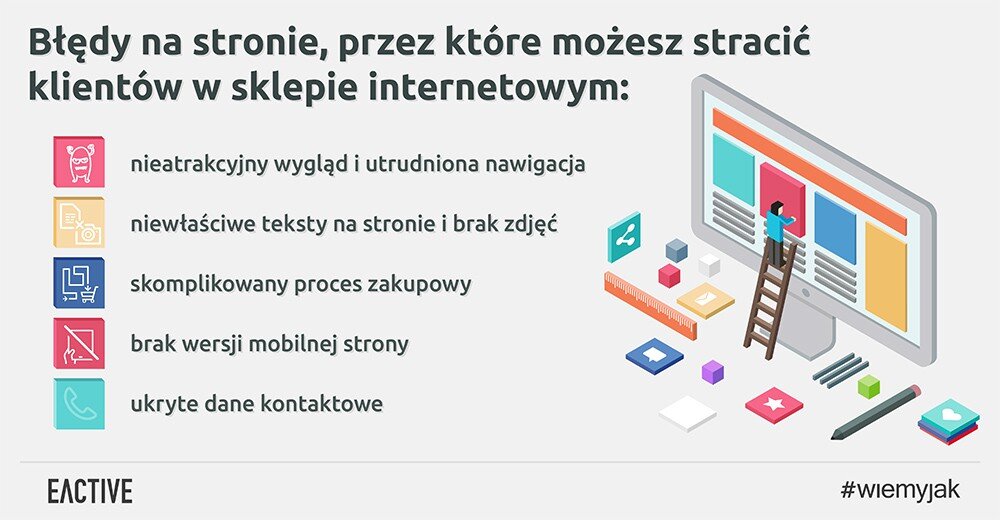 Błędy na stronie, przez które możesz stracić klientów w sklepie internetowym:

nieatrakcyjny wygląd i utrudniona nawigacja

niewłaściwe teksty na stronie i brak zdjęć

skomplikowany proces zakupowy

brak wersji mobilnej strony

ukryte dane kontaktowe

EACTIVE

#wiemyjak